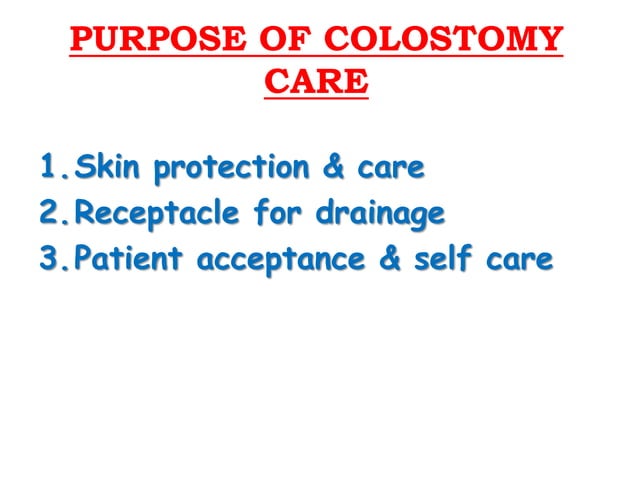 PURPOSE OF COLOSTOMY CARE

1. Skin protection & care
2. Receptacle for drainage
3. Patient acceptance & self care